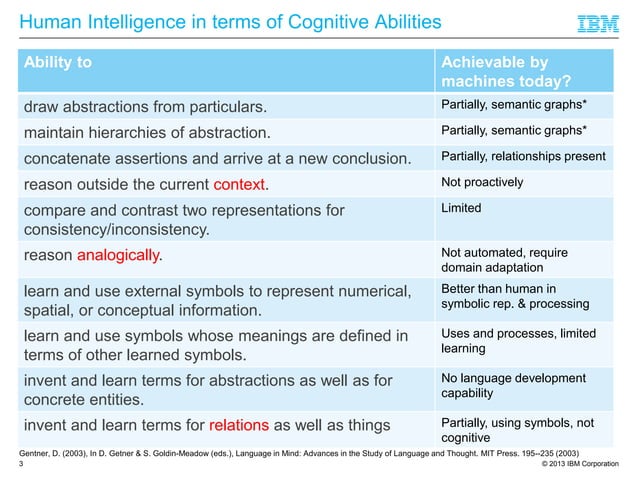 Human Intelligence in terms of Cognitive Abilities

IBM

| Ability to | Achievable by machines today? |
|---|---|
| draw abstractions from particulars. | Partially, semantic graphs* |
| maintain hierarchies of abstraction. | Partially, semantic graphs* |
| concatenate assertions and arrive at a new conclusion. | Partially, relationships present |
| reason outside the current context. | Not proactively |
| compare and contrast two representations for consistency/inconsistency. | Limited |
| reason analogically. | Not automated, require domain adaptation |
| learn and use external symbols to represent numerical, spatial, or conceptual information. | Better than human in symbolic rep. & processing |
| learn and use symbols whose meanings are defined in terms of other learned symbols. | Uses and processes, limited learning |
| invent and learn terms for abstractions as well as for concrete entities. | No language development capability |
| invent and learn terms for relations as well as things | Partially, using symbols, not cognitive |

Gentner, D. (2003), In D. Getner & S. Goldin-Meadow (eds.), Language in Mind: Advances in the Study of Language and Thought. MIT Press. 195--235 (2003)

3

© 2013 IBM Corporation